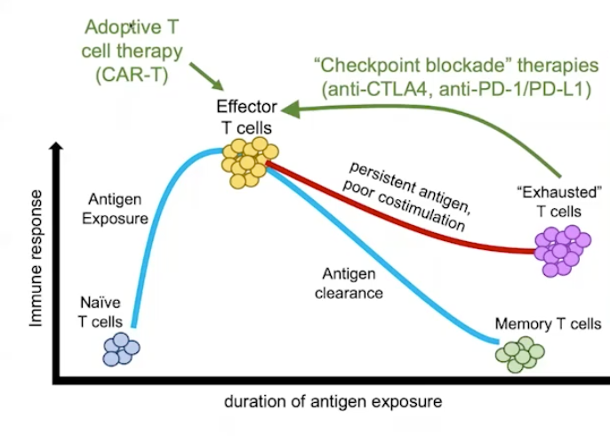 Adoptive T cell therapy (CAR-T)

"Checkpoint blockade" therapies (anti-CTLA4, anti-PD-1/PD-L1)

Effector T cells

Immune response

Antigen Exposure

persistent antigen, poor costimulation

"Exhausted" T cells

Antigen clearance

Naïve T cells

Memory T cells

duration of antigen exposure